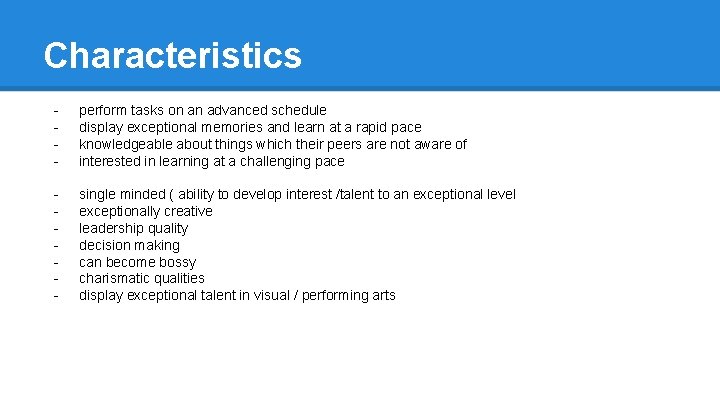 Characteristics

- perform tasks on an advanced schedule
- display exceptional memories and learn at a rapid pace
- knowledgeable about things which their peers are not aware of
- interested in learning at a challenging pace

- single minded ( ability to develop interest /talent to an exceptional level
- exceptionally creative
- leadership quality
- decision making
- can become bossy
- charismatic qualities
- display exceptional talent in visual / performing arts